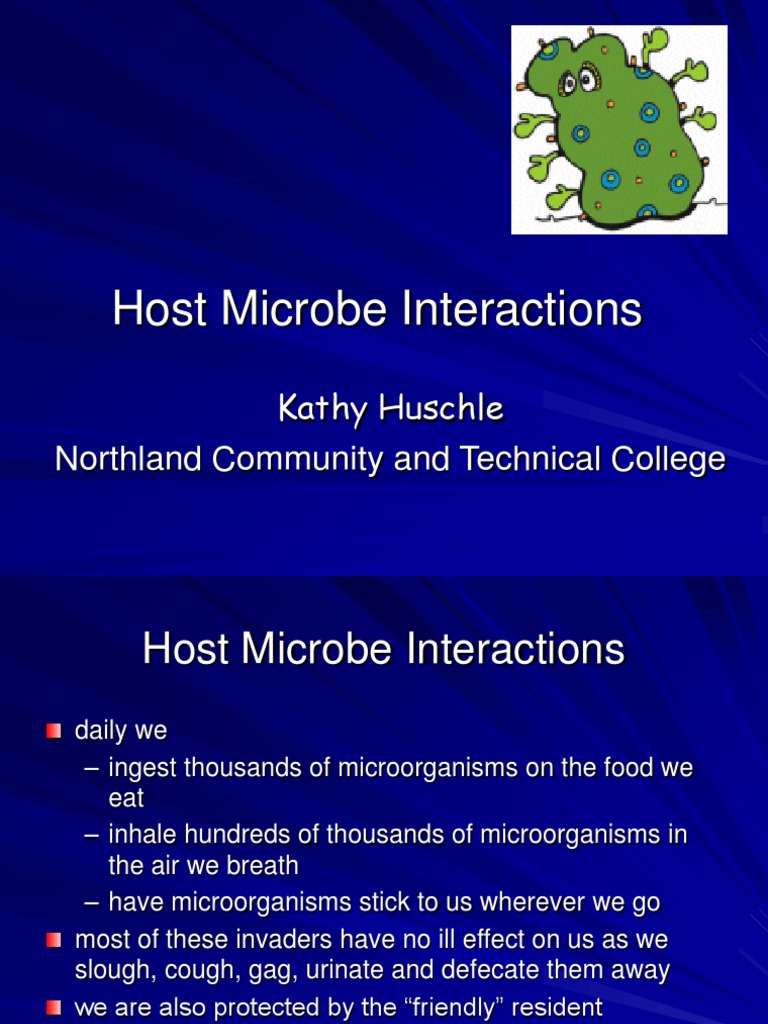 Host Microbe Interactions

Kathy Huschle

Northland Community and Technical College

Host Microbe Interactions

daily we

– ingest thousands of microorganisms on the food we eat

– inhale hundreds of thousands of microorganisms in the air we breath

– have microorganisms stick to us wherever we go

most of these invaders have no ill effect on us as we slough, cough, gag, urinate and defecate them away

we are also protected by the “friendly” resident